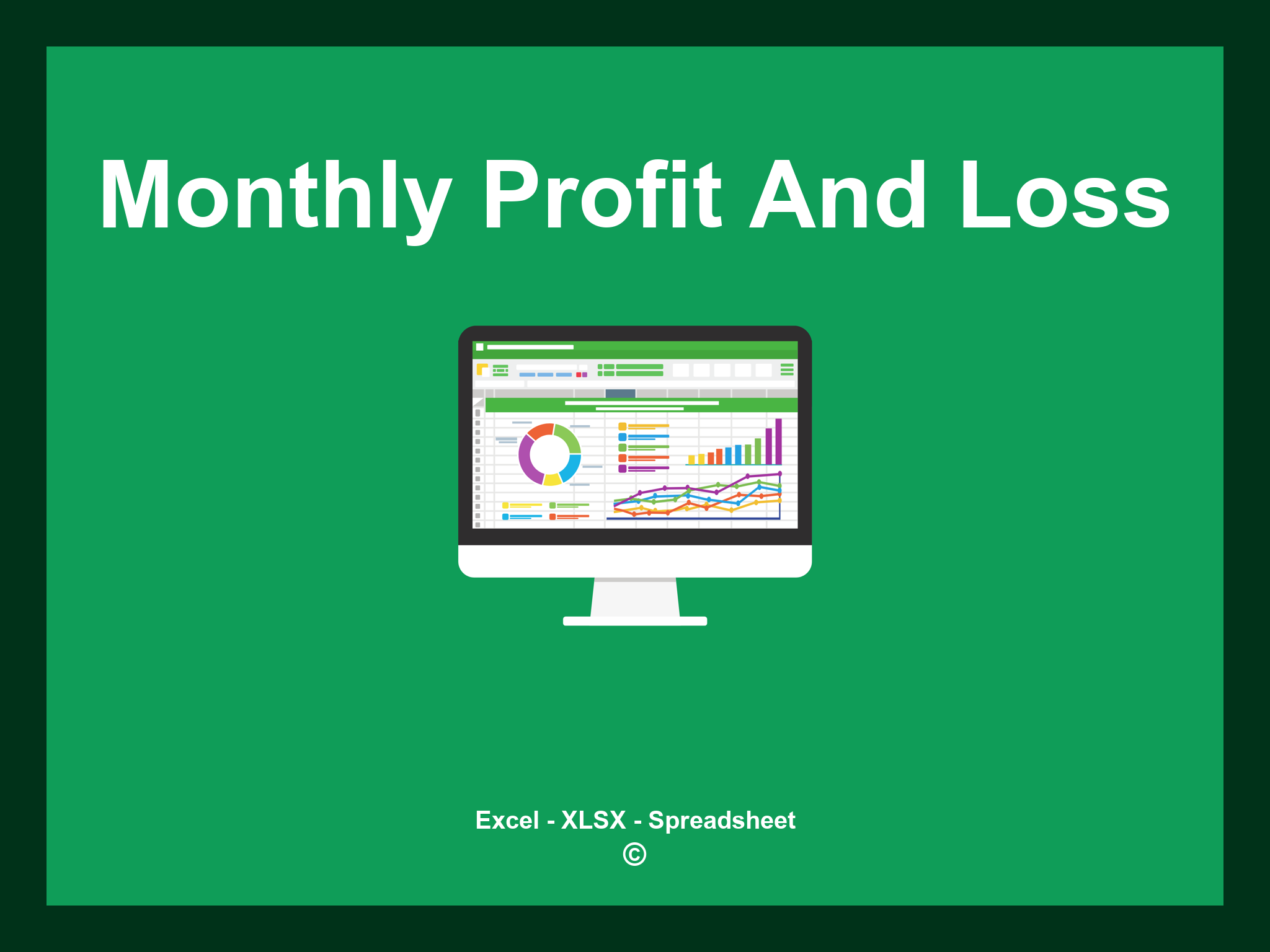 Monthly Profit And Loss

Excel - XLSX - Spreadsheet
©